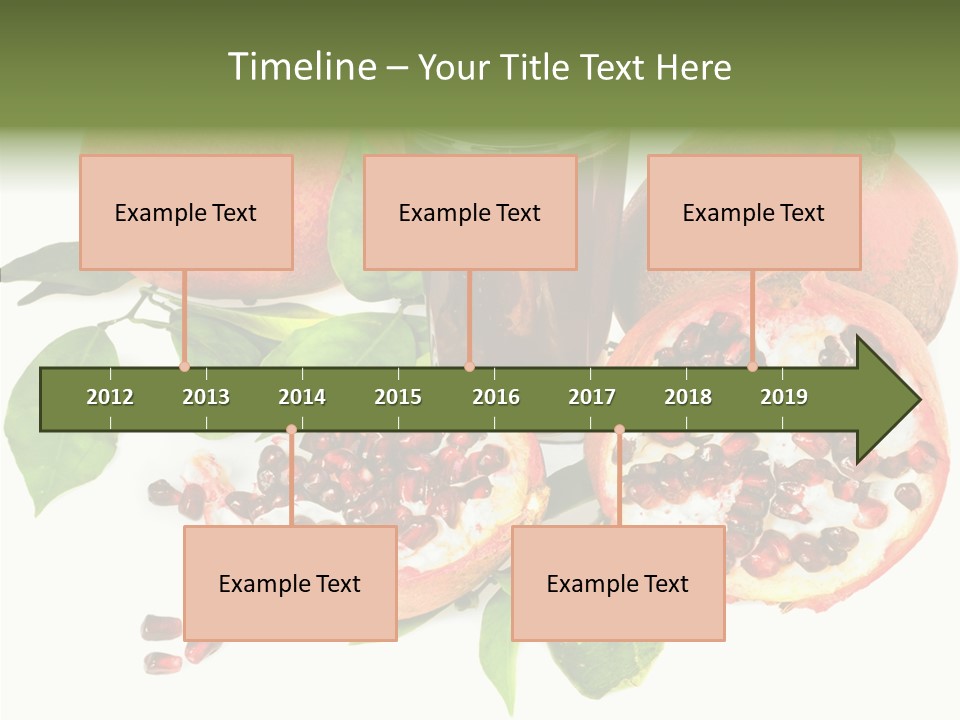 Timeline – Your Title Text Here

Example Text

Example Text

Example Text

2012
2013
2014
2015
2016
2017
2018
2019

Example Text

Example Text